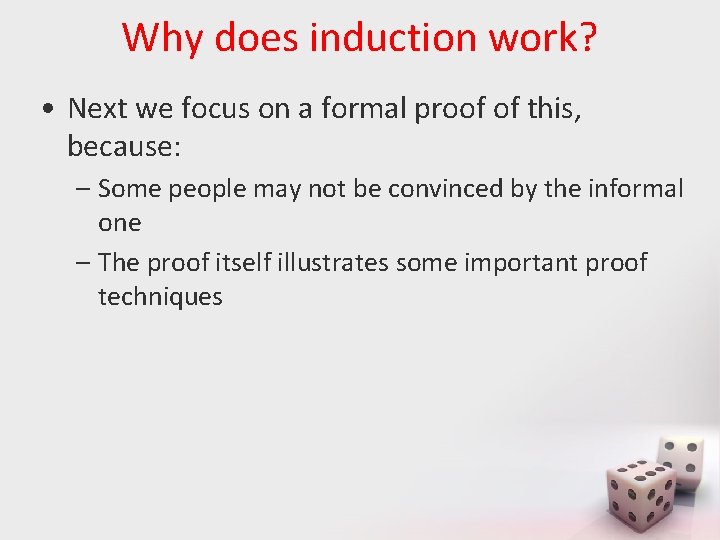 Why does induction work?

• Next we focus on a formal proof of this, because:

– Some people may not be convinced by the informal one

– The proof itself illustrates some important proof techniques